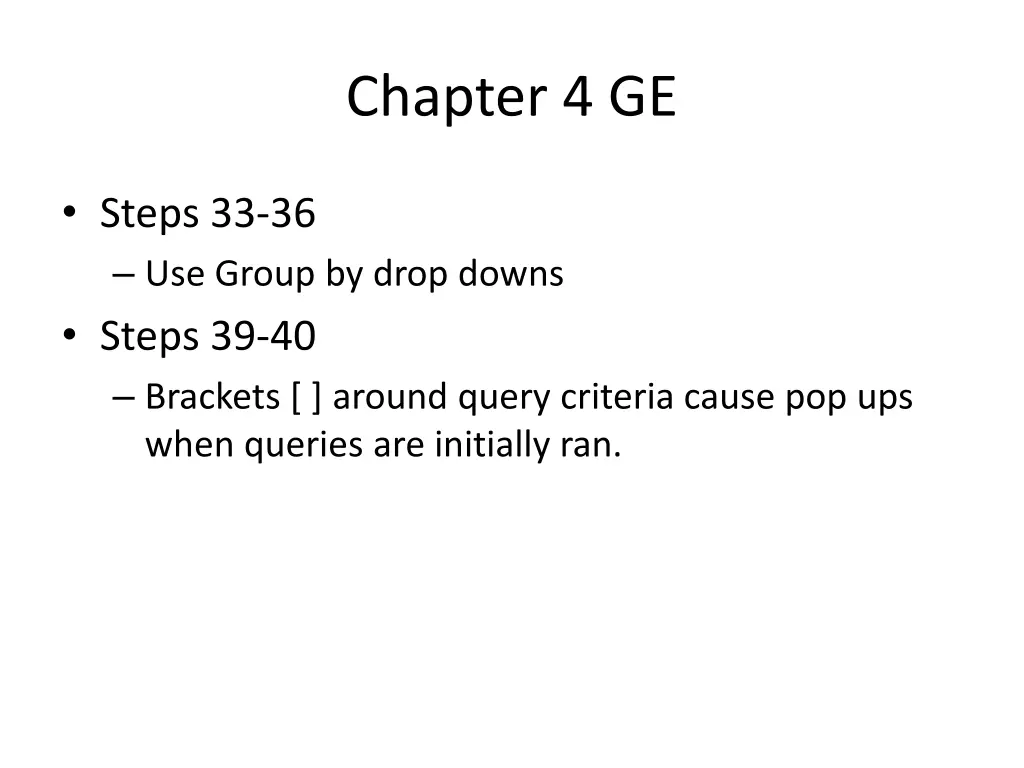 Chapter 4 GE

• Steps 33-36
  – Use Group by drop downs
• Steps 39-40
  – Brackets [ ] around query criteria cause pop ups when queries are initially ran.